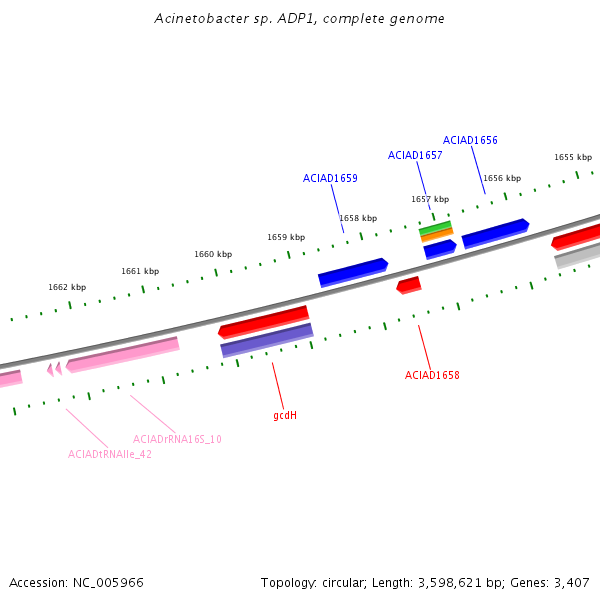 Acinetobacter sp. ADP1, complete genome

ACIAD1656
ACIAD1657
1655 kbp
ACIAD1659
1656 kbp
1657 kbp
1658 kbp
1659 kbp
1660 kbp
1661 kbp
1662 kbp

ACIAD1658
gcdH
ACIADrRNA16S_10
ACIADtRNAIle_42

Accession: NC_005966
Topology: circular; Length: 3,598,621 bp; Genes: 3,407